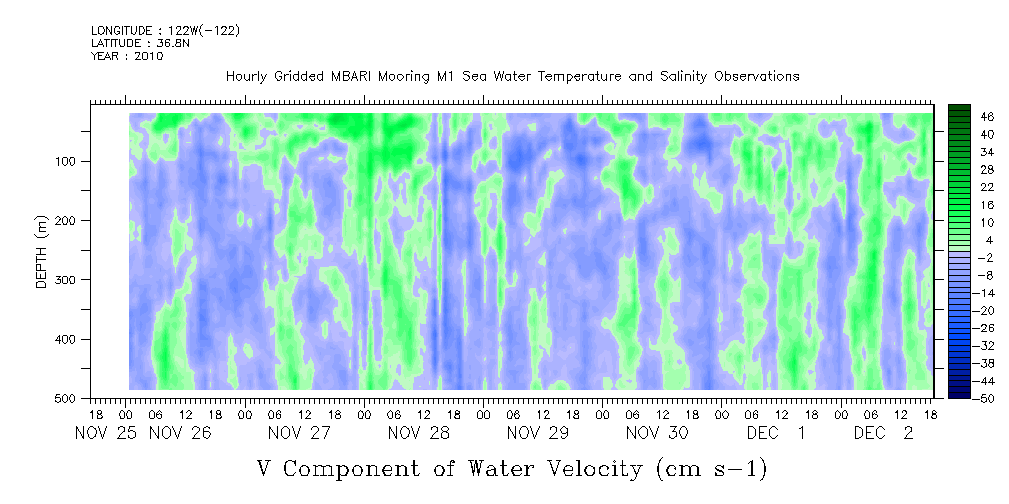 LONGITUDE : 122W(-122)
LATITUDE : 36.8N
YEAR : 2010

Hourly Gridded MBARI Mooring M1 Sea Water Temperature and Salinity Observations

DEPTH (m)
100
200
300
400
500

46
40
34
28
22
16
10
4
-2
-8
-14
-20
-26
-32
-38
-44
-50

18 00 06 12 18 00 06 12 18 00 06 12 18 00 06 12 18 00 06 12 18 00 06 12 18 00 06 12 18 00 06 12 18
NOV 25 NOV 26 NOV 27 NOV 28 NOV 29 NOV 30 DEC 1 DEC 2

V Component of Water Velocity (cm s-1)